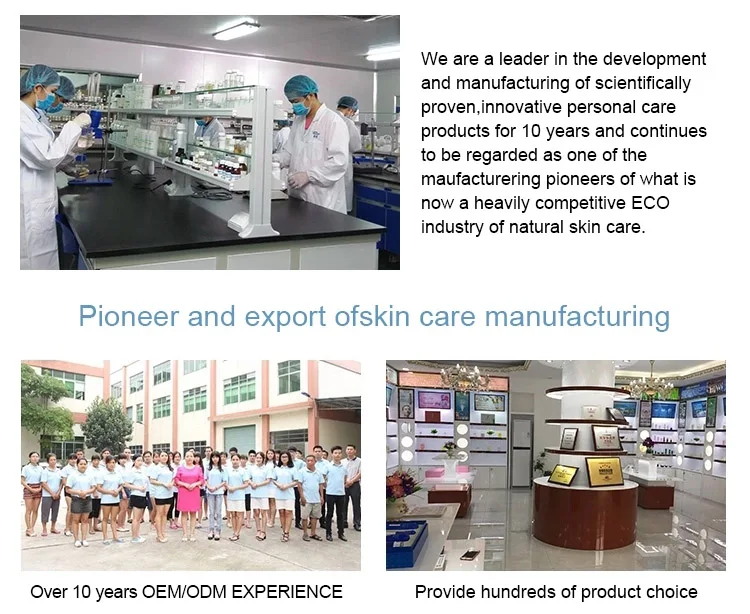 We are a leader in the development and manufacturing of scientifically proven,innovative personal care products for 10 years and continues to be regarded as one of the maufacturering pioneers of what is now a heavily competitive ECO industry of natural skin care.

Pioneer and export ofskin care manufacturing

Over 10 years OEM/ODM EXPERIENCE

Provide hundreds of product choice